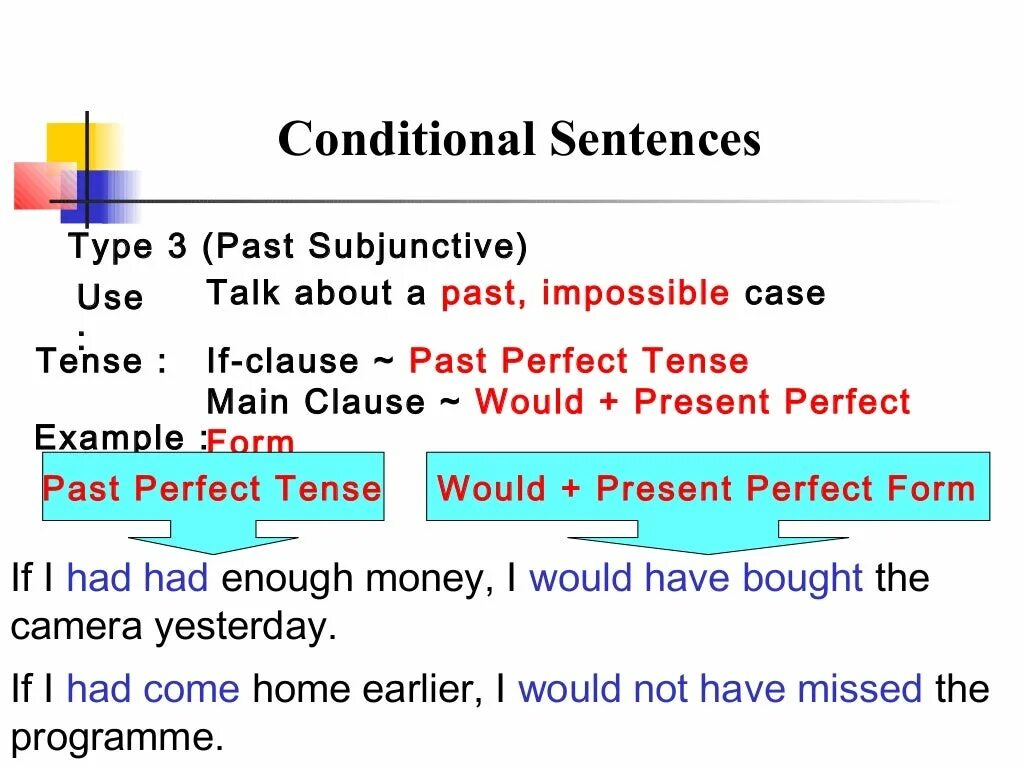 Conditional Sentences

Type 3 (Past Subjunctive)

Use : Talk about a past, impossible case

Tense : If-clause ~ Past Perfect Tense
Main Clause ~ Would + Present Perfect Form

Example :

Past Perfect Tense

Would + Present Perfect Form

If I had had enough money, I would have bought the camera yesterday.

If I had come home earlier, I would not have missed the programme.